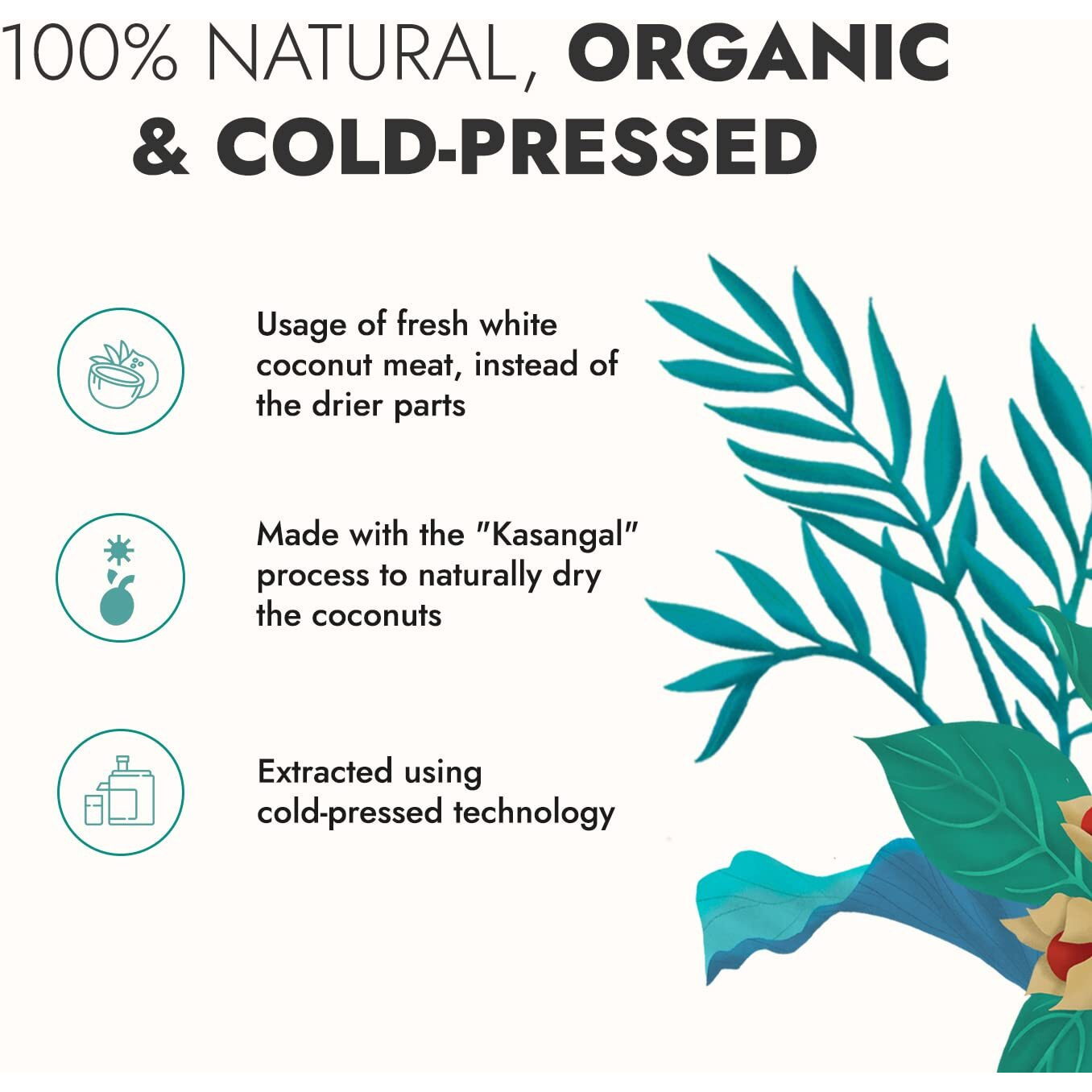 100% NATURAL, ORGANIC & COLD-PRESSED

Usage of fresh white coconut meat, instead of the drier parts

Made with the "Kasangal" process to naturally dry the coconuts

Extracted using cold-pressed technology